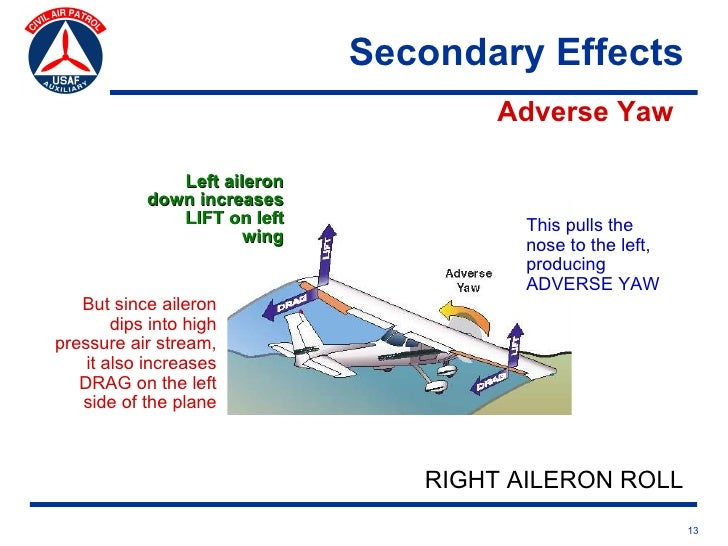 CIVIL AIR PATROL
USAF
AUXILIARY

Secondary Effects

Adverse Yaw

Left aileron down increases LIFT on left wing

But since aileron dips into high pressure air stream, it also increases DRAG on the left side of the plane

LIFT
DRAG
Adverse Yaw
LIFT
DRAG

This pulls the nose to the left, producing ADVERSE YAW

RIGHT AILERON ROLL

13